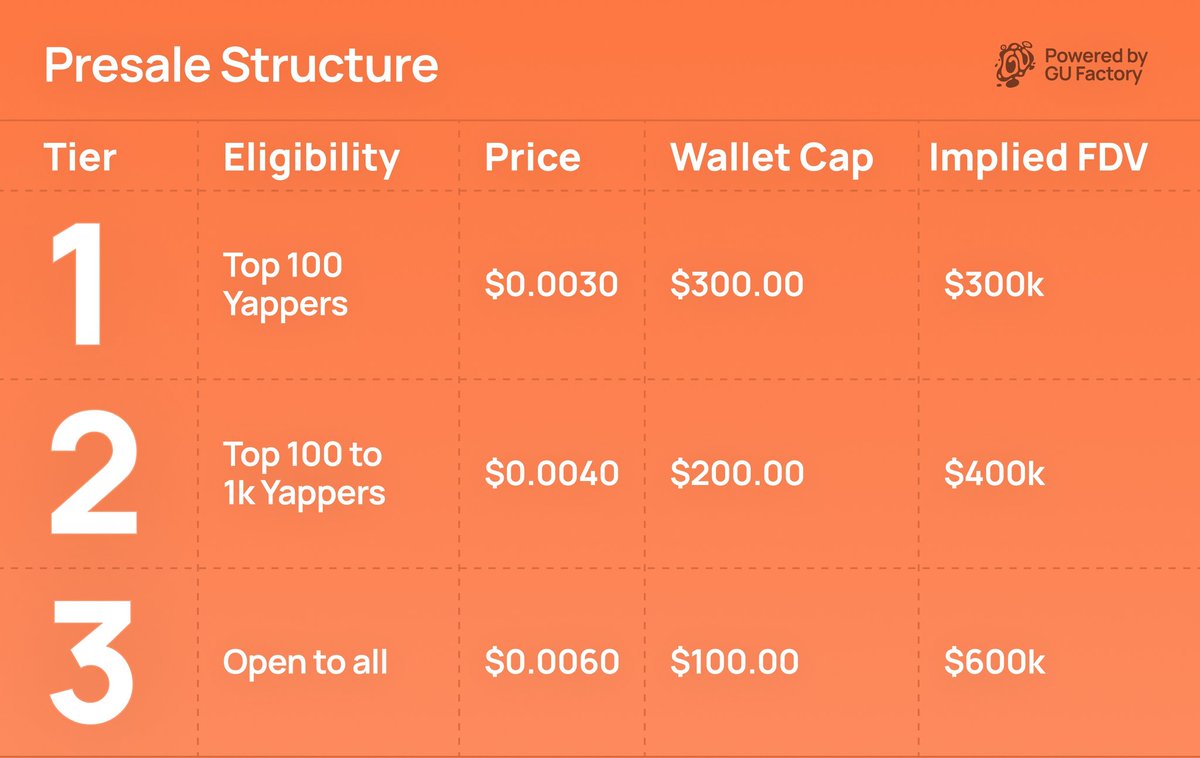 Presale Structure

Powered by GU Factory

| Tier | Eligibility | Price | Wallet Cap | Implied FDV |
|---|---|---|---|---|
| 1 | Top 100 Yappers | \$0.0030 | \$300.00 | \$300k |
| 2 | Top 100 to 1k Yappers | \$0.0040 | \$200.00 | \$400k |
| 3 | Open to all | \$0.0060 | \$100.00 | \$600k |